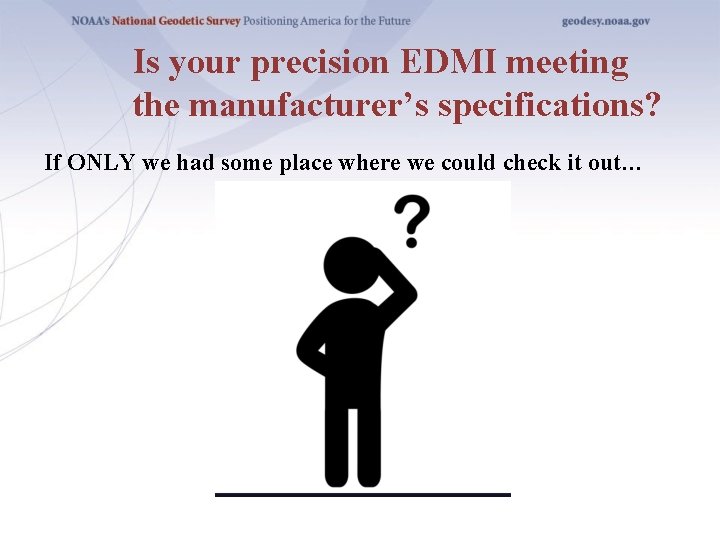 NOAA's National Geodetic Survey Positioning America for the Future

geodesy.noaa.gov

Is your precision EDMI meeting the manufacturer's specifications?

If ONLY we had some place where we could check it out…

?